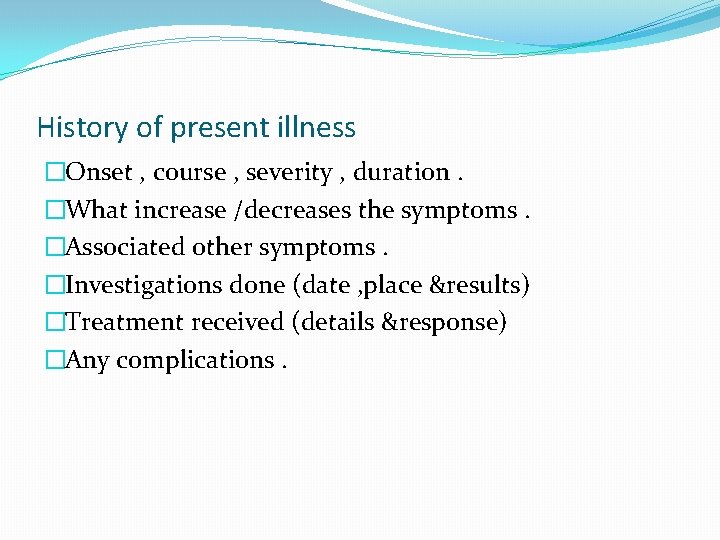 History of present illness

□Onset , course , severity , duration .
□What increase /decreases the symptoms .
□Associated other symptoms .
□Investigations done (date ,place &results)
□Treatment received (details &response)
□Any complications .